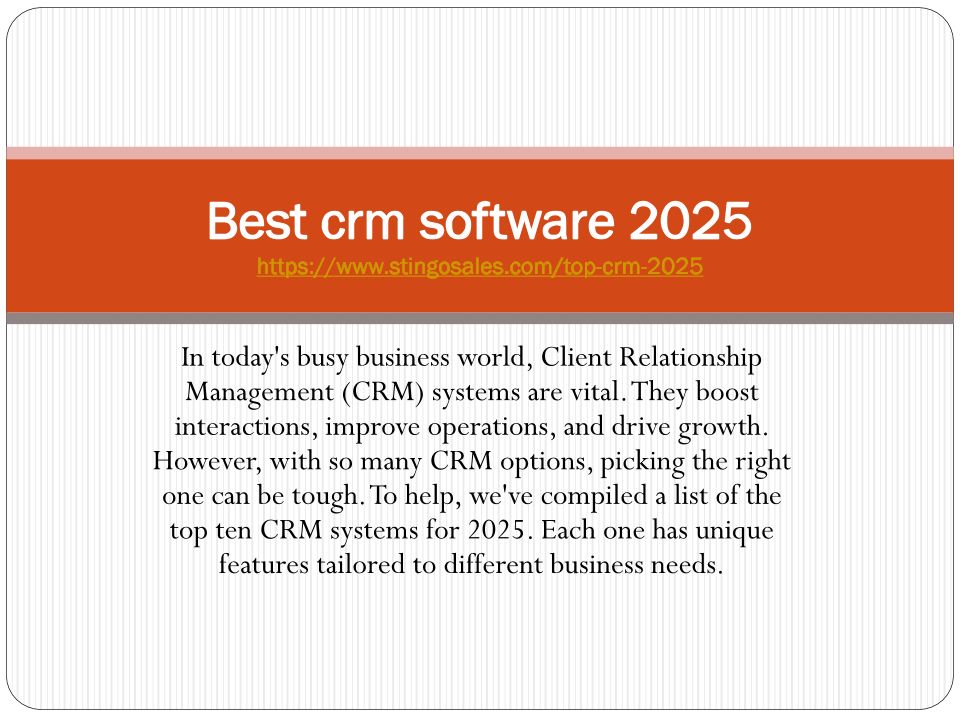 Best crm software 2025
https://www.stingosales.com/top-crm-2025

In today's busy business world, Client Relationship Management (CRM) systems are vital. They boost interactions, improve operations, and drive growth. However, with so many CRM options, picking the right one can be tough. To help, we've compiled a list of the top ten CRM systems for 2025. Each one has unique features tailored to different business needs.